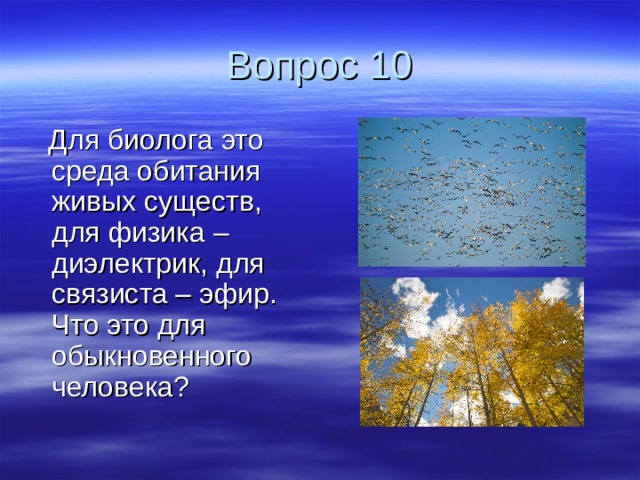 Вопрос 10

Для биолога это среда обитания живых существ, для физика – диэлектрик, для связиста – эфир. Что это для обыкновенного человека?